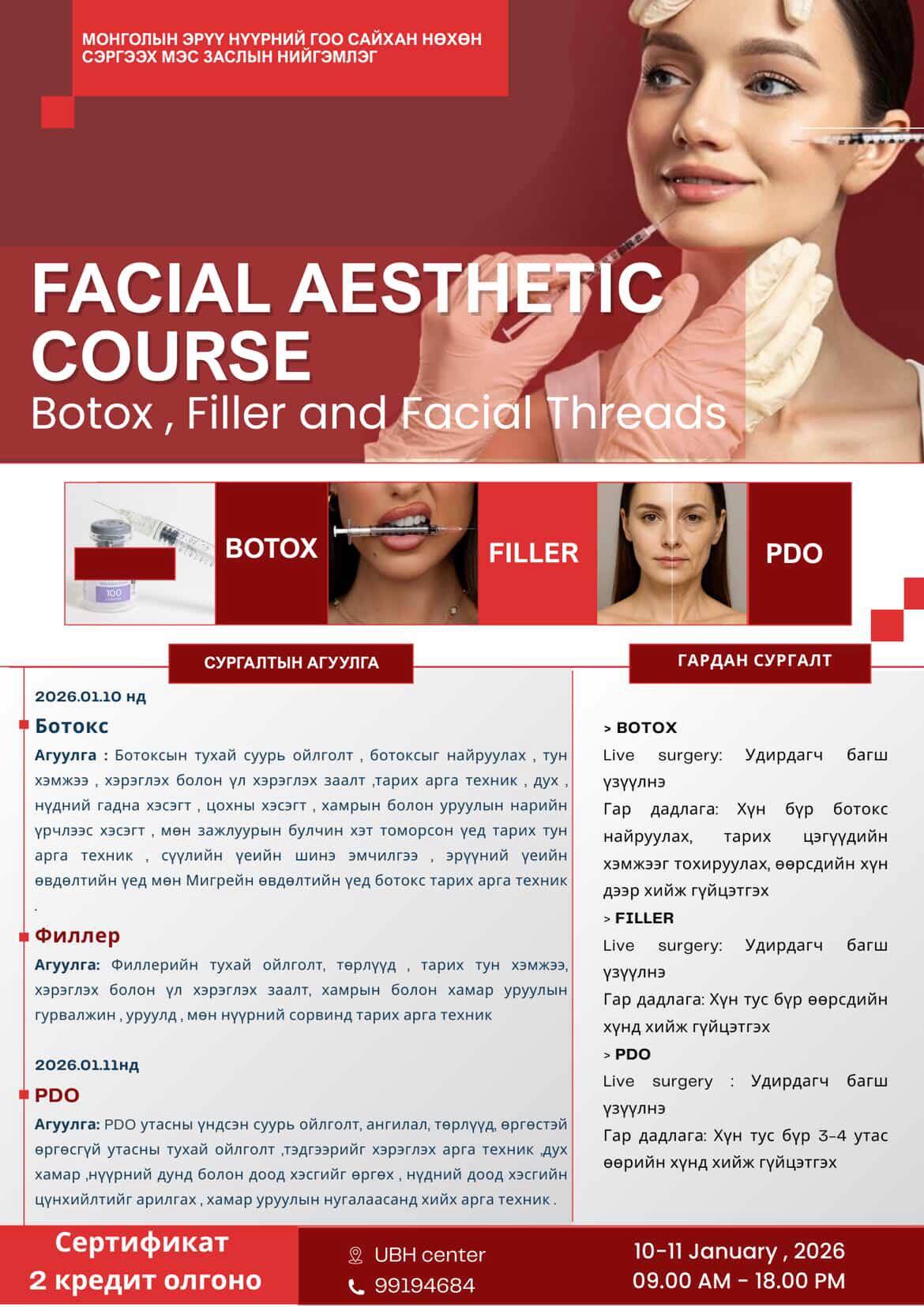 МОНГОЛЫН ЭРҮҮ НҮҮРНИЙ ГОО САЙХАН НӨХӨН СЭРГЭЭХ МЭС ЗАСЛЫН НИЙГЭМЛЭГ

FACIAL AESTHETIC COURSE
Botox , Filler and Facial Threads

100

BOTOX

FILLER

PDO

СУРГАЛТЫН АГУУЛГА

2026.01.10 нд

Ботокс

Агуулга : Ботоксын тухай суурь ойлголт , ботоксыг найруулах , тун хэмжээ , хэрэглэх болон үл хэрэглэх заалт ,тарих арга техник , дух , нүдний гадна хэсэгт , цохны хэсэгт , хамрын болон уруулын нарийн үрчлээс хэсэгт , мөн зажлуурын булчин хэт томорсон үед тарих тун арга техник , сүүлийн үеийн шинэ эмчилгээ , эрүүний үеийн өвдөлтийн үед мөн Мигрейн өвдөлтийн үед ботокс тарих арга техник .

Филлер

Агуулга: Филлерийн тухай ойлголт, төрлүүд , тарих тун хэмжээ, хэрэглэх болон үл хэрэглэх заалт, хамрын болон хамар уруулын гурвалжин , уруулд , мөн нүүрний сорвинд тарих арга техник

2026.01.11нд

PDO

Агуулга: PDO утасны үндсэн суурь ойлголт, ангилал, төрлүүд, өргөстэй өргөсгүй утасны тухай ойлголт ,тэдгээрийг хэрэглэх арга техник ,дух хамар ,нүүрний дунд болон доод хэсгийг өргөх , нүдний доод хэсгийн цүнхийлтийг арилгах , хамар уруулын нугалаасанд хийх арга техник .

ГАРДАН СУРГАЛТ

> BOTOX
Live surgery: Удирдагч багш үзүүлнэ
Гар дадлага: Хүн бүр ботокс найруулах, тарих цэгүүдийн хэмжээг тохируулах, өөрсдийн хүн дээр хийж гүйцэтгэх

> FILLER
Live surgery: Удирдагч багш үзүүлнэ
Гар дадлага: Хүн тус бүр өөрсдийн хүнд хийж гүйцэтгэх

> PDO
Live surgery : Удирдагч багш үзүүлнэ
Гар дадлага: Хүн тус бүр 3-4 утас өөрийн хүнд хийж гүйцэтгэх

Сертификат
2 кредит олгоно

UBH center
99194684

10-11 January , 2026
09.00 AM - 18.00 PM